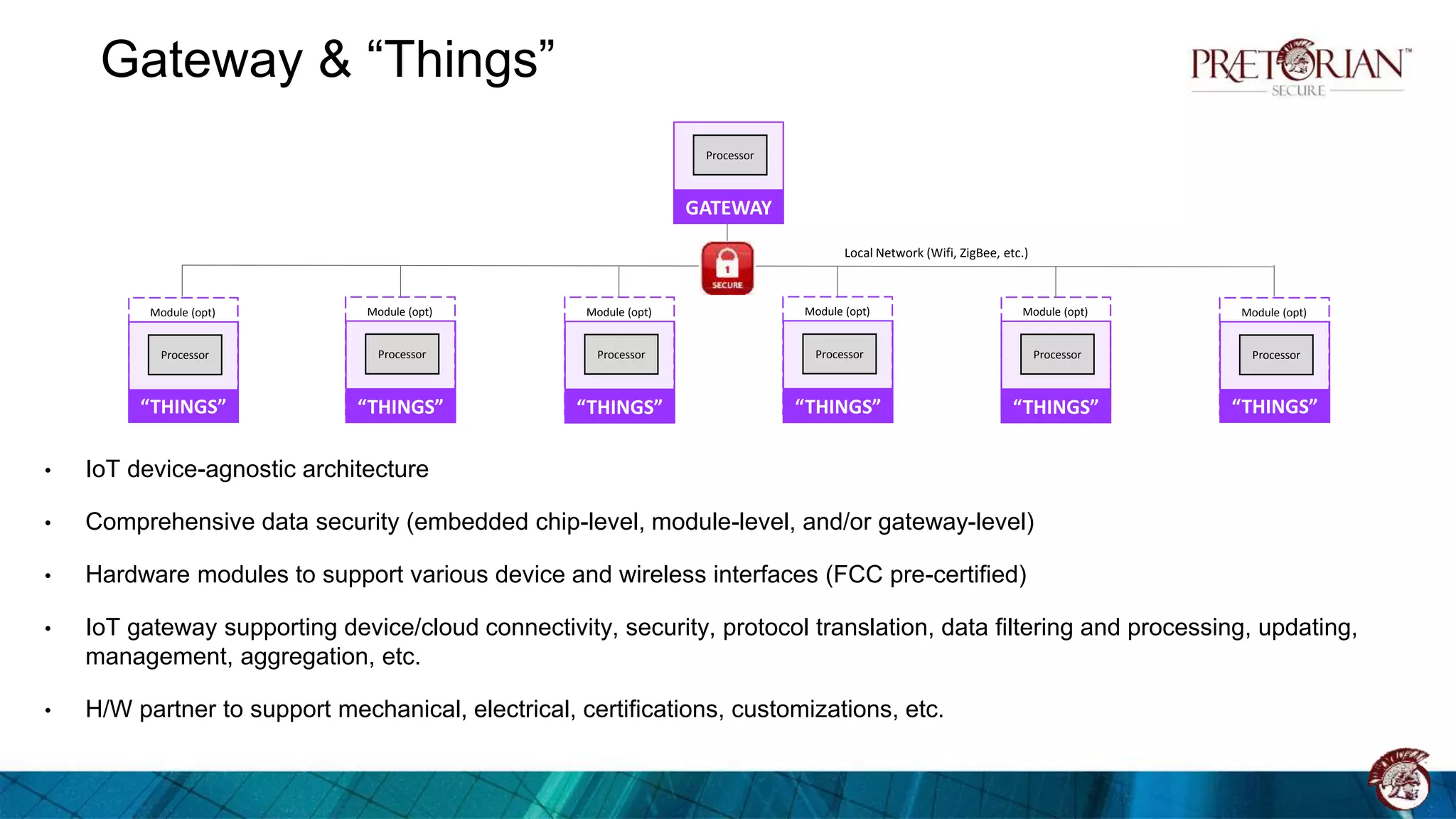 Gateway & “Things”

PRÆTORIAN™
SECURE

Processor
GATEWAY

SECURE

Local Network (Wifi, ZigBee, etc.)

Module (opt)
Processor
“THINGS”

Module (opt)
Processor
“THINGS”

Module (opt)
Processor
“THINGS”

Module (opt)
Processor
“THINGS”

Module (opt)
Processor
“THINGS”

Module (opt)
Processor
“THINGS”

• IoT device-agnostic architecture

• Comprehensive data security (embedded chip-level, module-level, and/or gateway-level)

• Hardware modules to support various device and wireless interfaces (FCC pre-certified)

• IoT gateway supporting device/cloud connectivity, security, protocol translation, data filtering and processing, updating, management, aggregation, etc.

• H/W partner to support mechanical, electrical, certifications, customizations, etc.